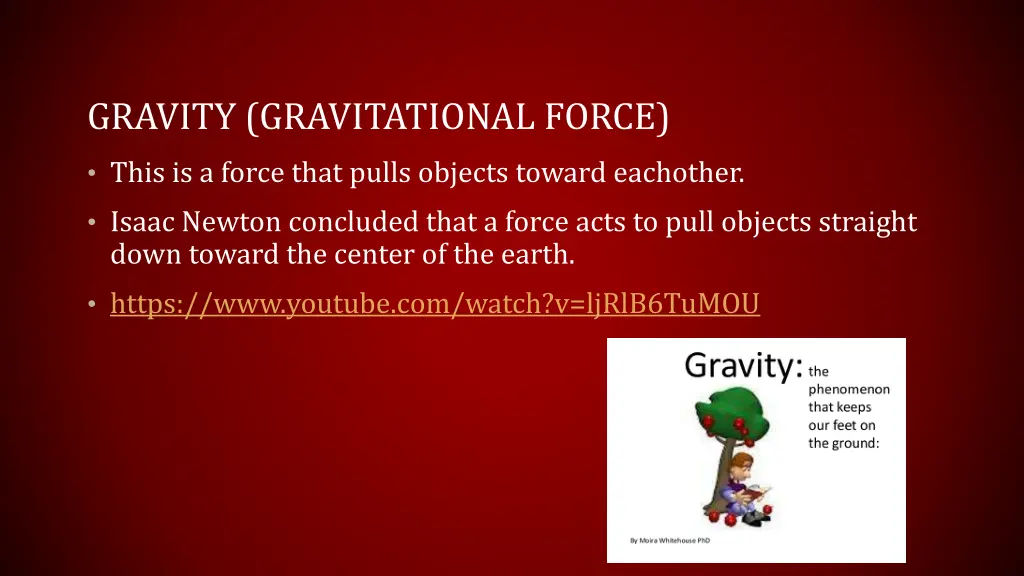 GRAVITY (GRAVITATIONAL FORCE)

• This is a force that pulls objects toward eachother.

• Isaac Newton concluded that a force acts to pull objects straight down toward the center of the earth.

• https://www.youtube.com/watch?v=ljRlB6TuMOU

Gravity: the phenomenon that keeps our feet on the ground:

By Moira Whitehouse PhD